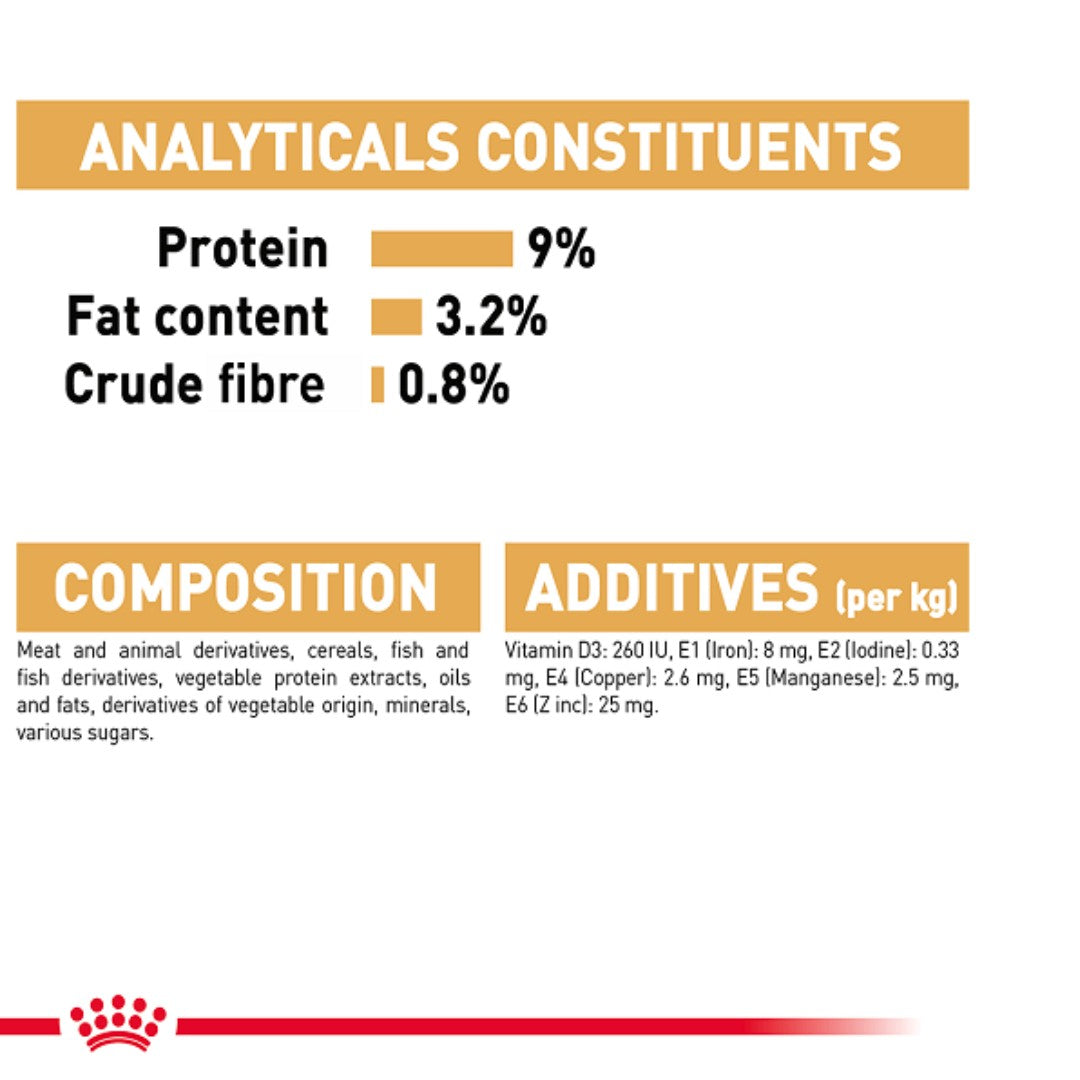 ANALYTICALS CONSTITUENTS

Protein 9%
Fat content 3.2%
Crude fibre 0.8%

COMPOSITION

Meat and animal derivatives, cereals, fish and fish derivatives, vegetable protein extracts, oils and fats, derivatives of vegetable origin, minerals, various sugars.

ADDITIVES (per kg)

Vitamin D3: 260 IU, E1 (Iron): 8 mg, E2 (Iodine): 0.33 mg, E4 (Copper): 2.6 mg, E5 (Manganese): 2.5 mg, E6 (Z inc): 25 mg.